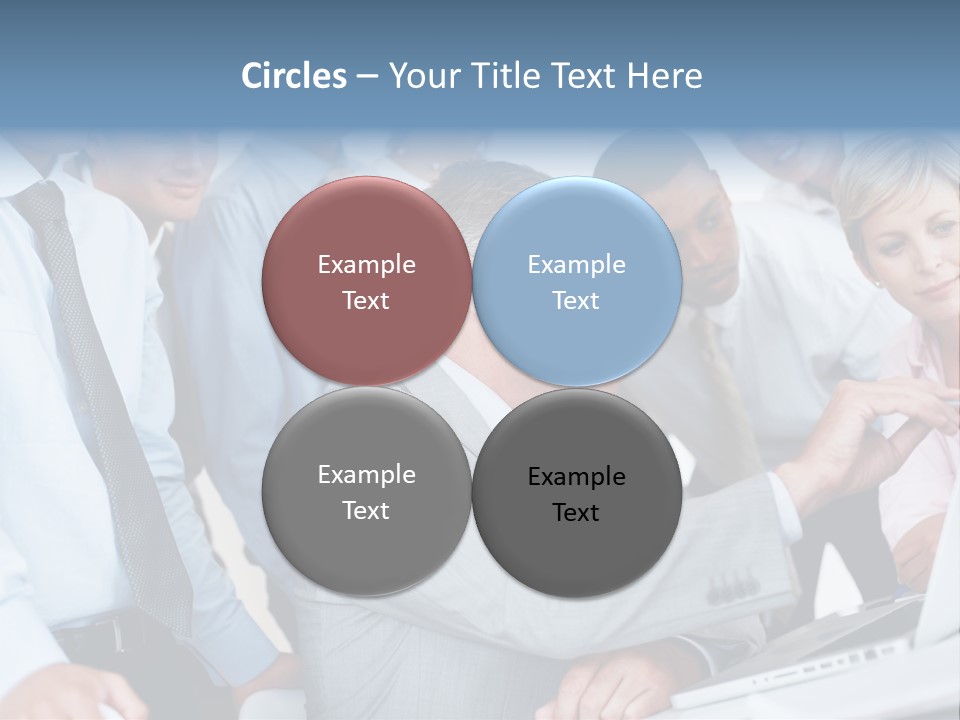 Circles – Your Title Text Here

Example Text

Example Text

Example Text

Example Text